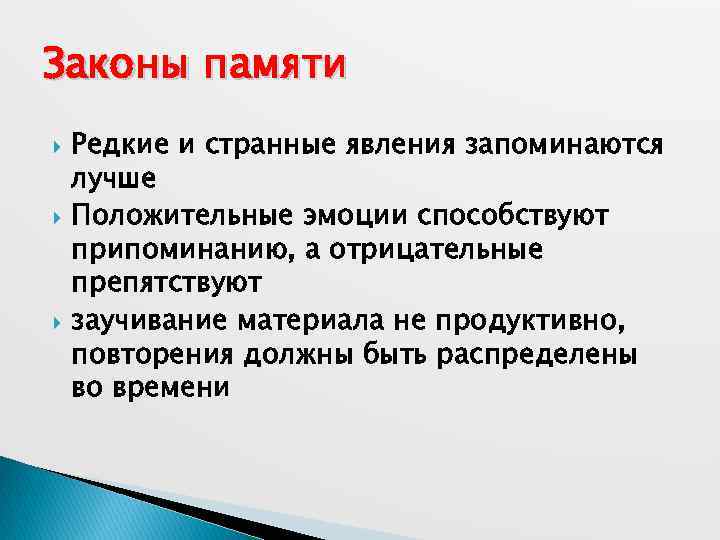 Законы памяти

Редкие и странные явления запоминаются лучше

Положительные эмоции способствуют припоминанию, а отрицательные препятствуют

заучивание материала не продуктивно, повторения должны быть распределены во времени